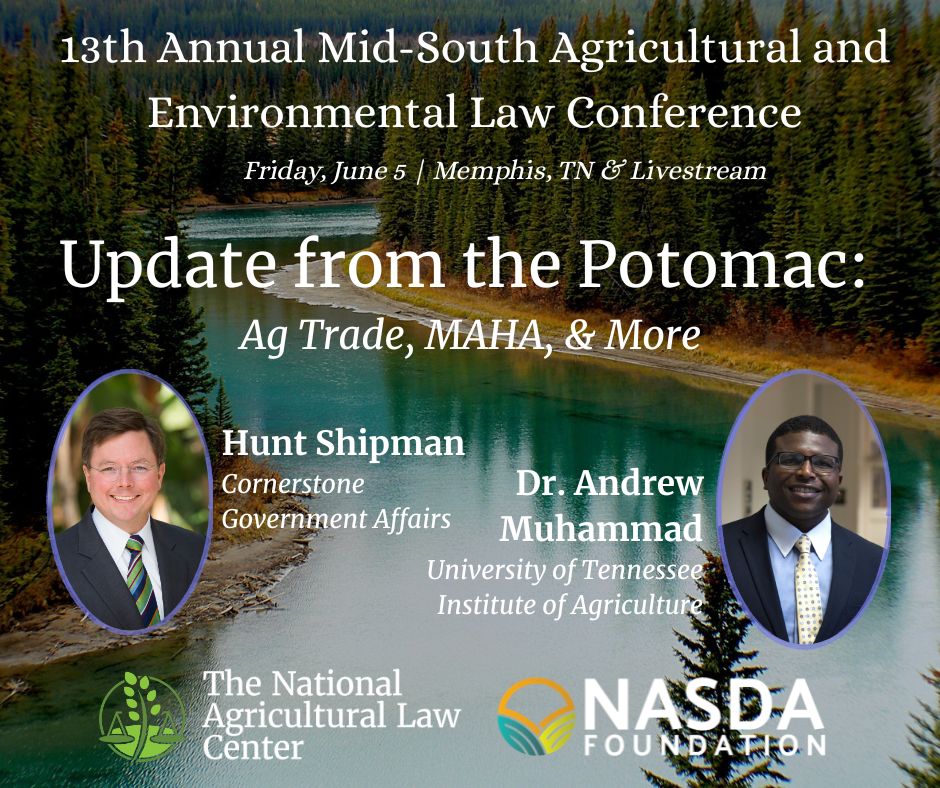 13th Annual Mid-South Agricultural and Environmental Law Conference

Friday, June 5 | Memphis, TN & Livestream

Update from the Potomac:

Ag Trade, MAHA, & More

Hunt Shipman
Cornerstone Government Affairs

Dr. Andrew Muhammad
University of Tennessee Institute of Agriculture

The National Agricultural Law Center

NASDA FOUNDATION